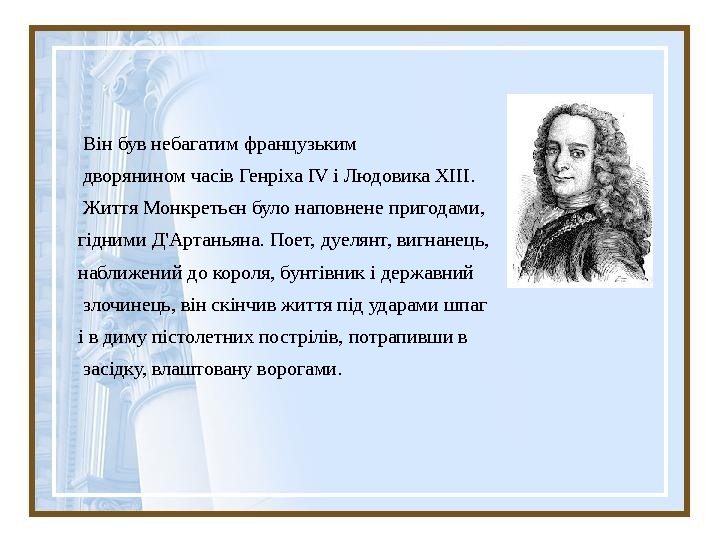 Він був небагатим французьким дворянином часів Генріха IV і Людовика XIII. Життя Монкретьєн було наповнене пригодами, гідними Д'Артаньяна. Поет, дуелянт, вигнанець, наближений до короля, бунтівник і державний злочинець, він скінчив життя під ударами шпаг і в диму пістолетних пострілів, потрапивши в засідку, влаштовану ворогами.